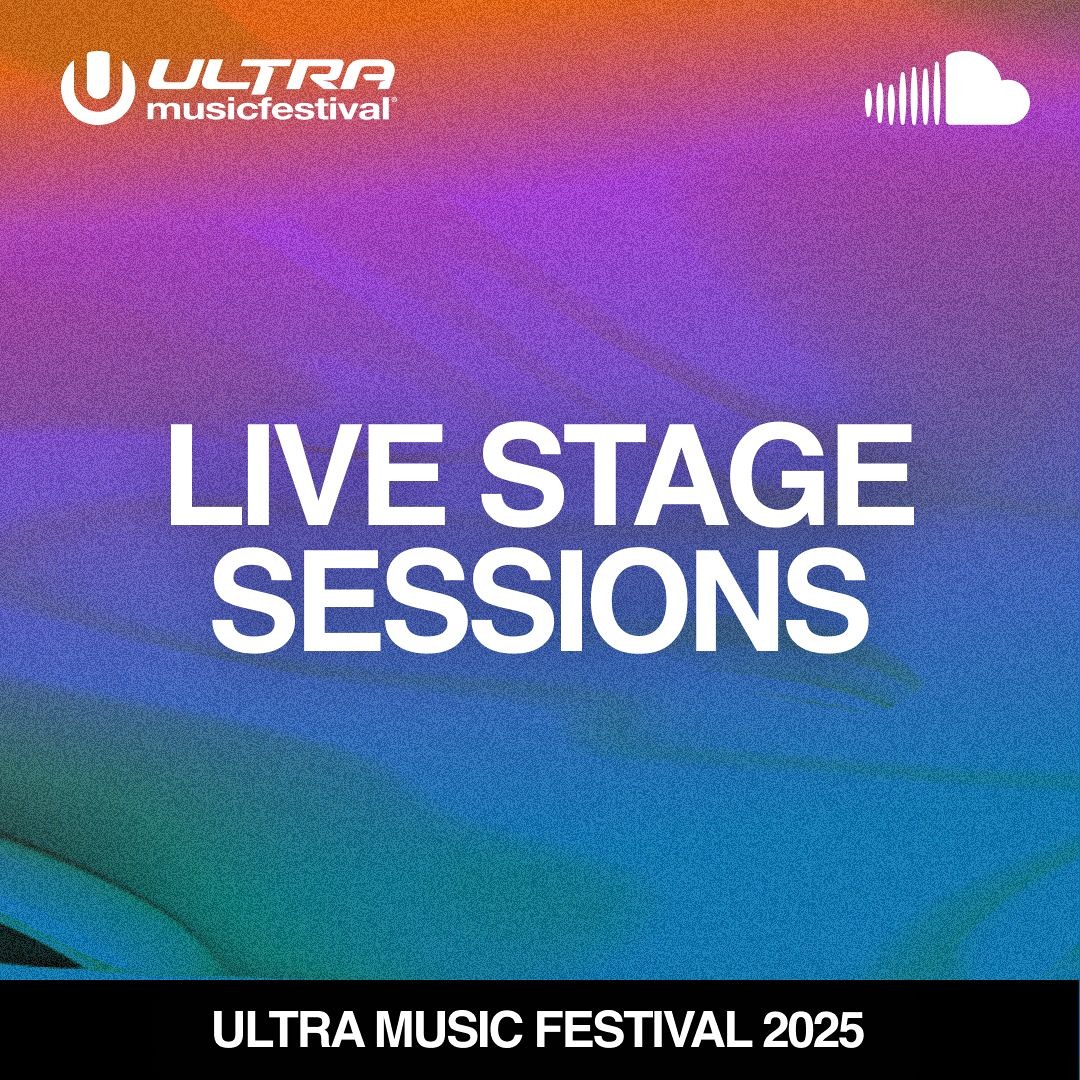 ULTRA musicfestival®

LIVE STAGE SESSIONS

ULTRA MUSIC FESTIVAL 2025